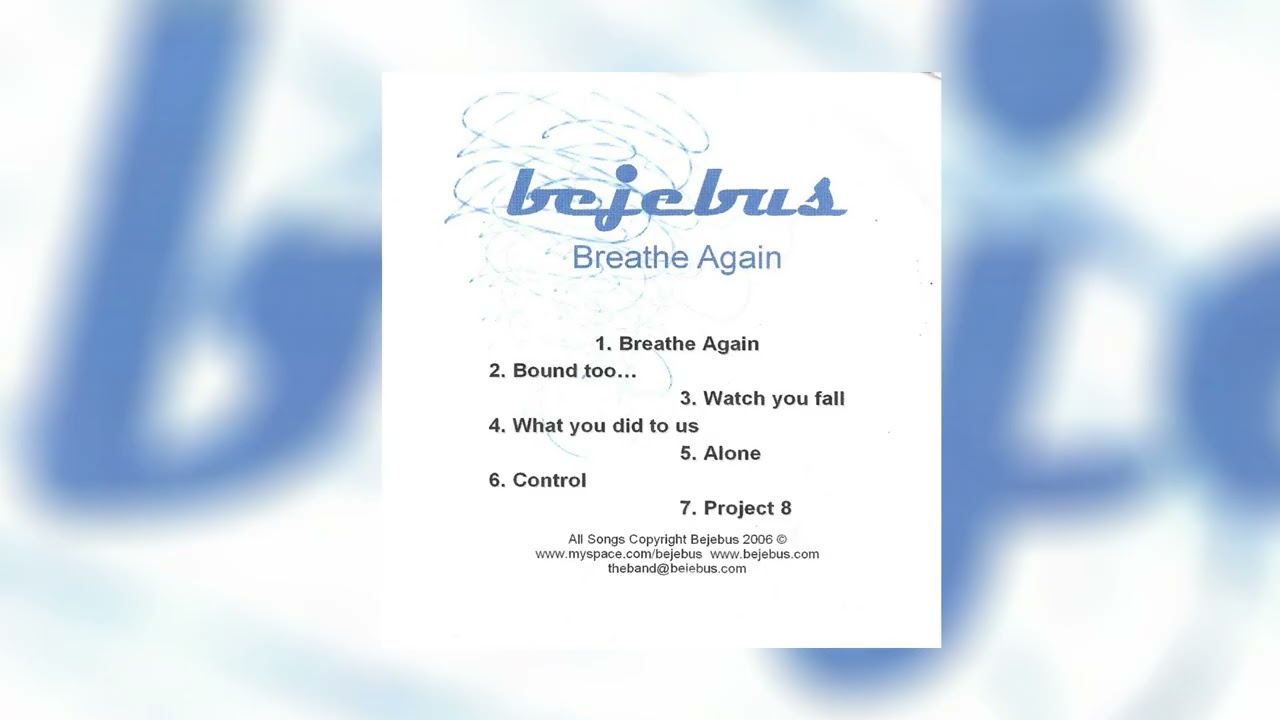 bejebus
Breathe Again

1. Breathe Again
2. Bound too...
3. Watch you fall
4. What you did to us
5. Alone
6. Control
7. Project 8

All Songs Copyright Bejebus 2006 ©
www.myspace.com/bejebus www.bejebus.com
theband@bejebus.com